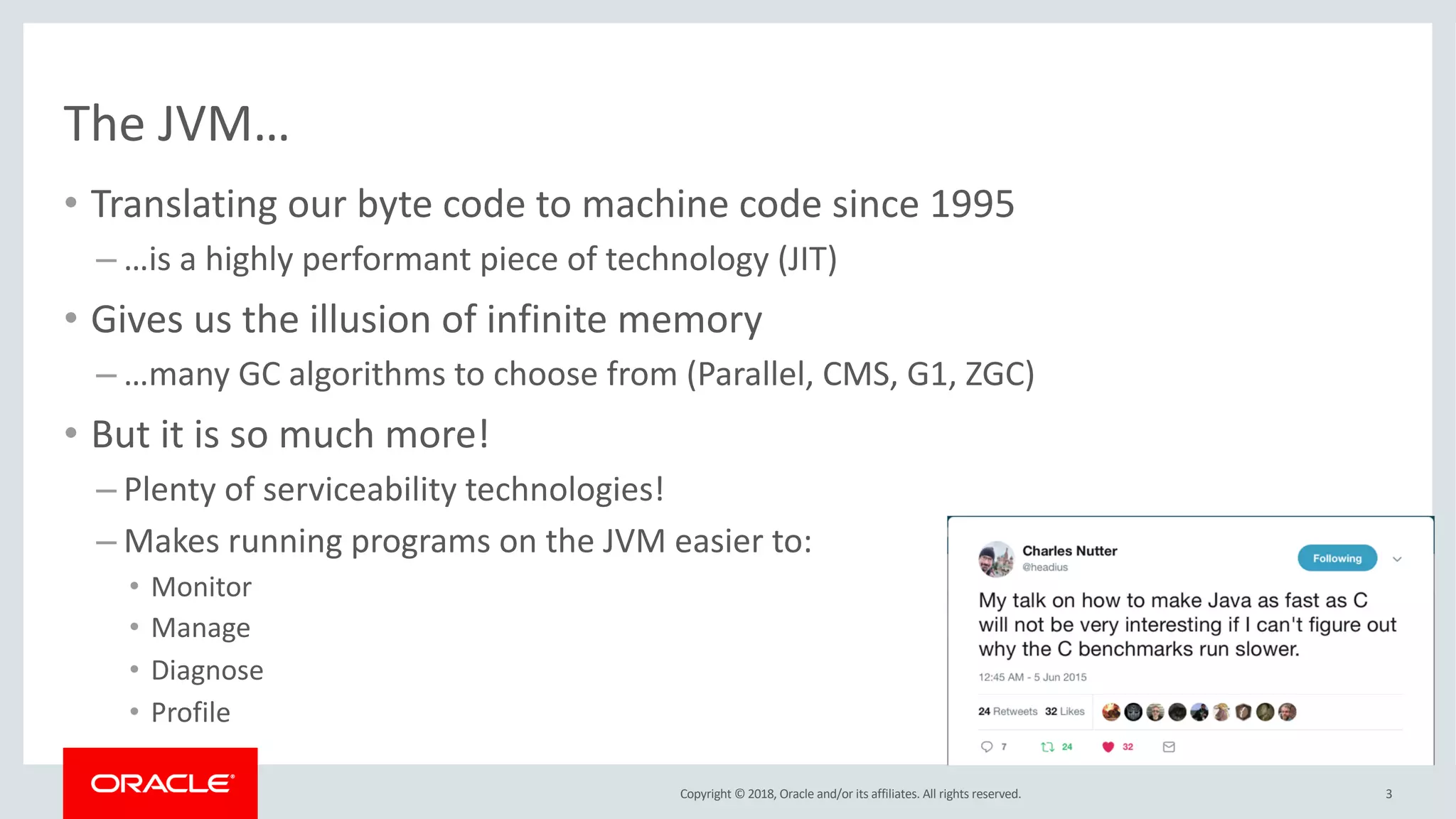 The JVM...

• Translating our byte code to machine code since 1995
– ...is a highly performant piece of technology (JIT)

• Gives us the illusion of infinite memory
– ...many GC algorithms to choose from (Parallel, CMS, G1, ZGC)

• But it is so much more!
– Plenty of serviceability technologies!
– Makes running programs on the JVM easier to:
• Monitor
• Manage
• Diagnose
• Profile

Charles Nutter
@headius
Following

My talk on how to make Java as fast as C will not be very interesting if I can't figure out why the C benchmarks run slower.

12:45 AM - 5 Jun 2015

24 Retweets 32 Likes

7 24 32

ORACLE

Copyright © 2018, Oracle and/or its affiliates. All rights reserved.

3